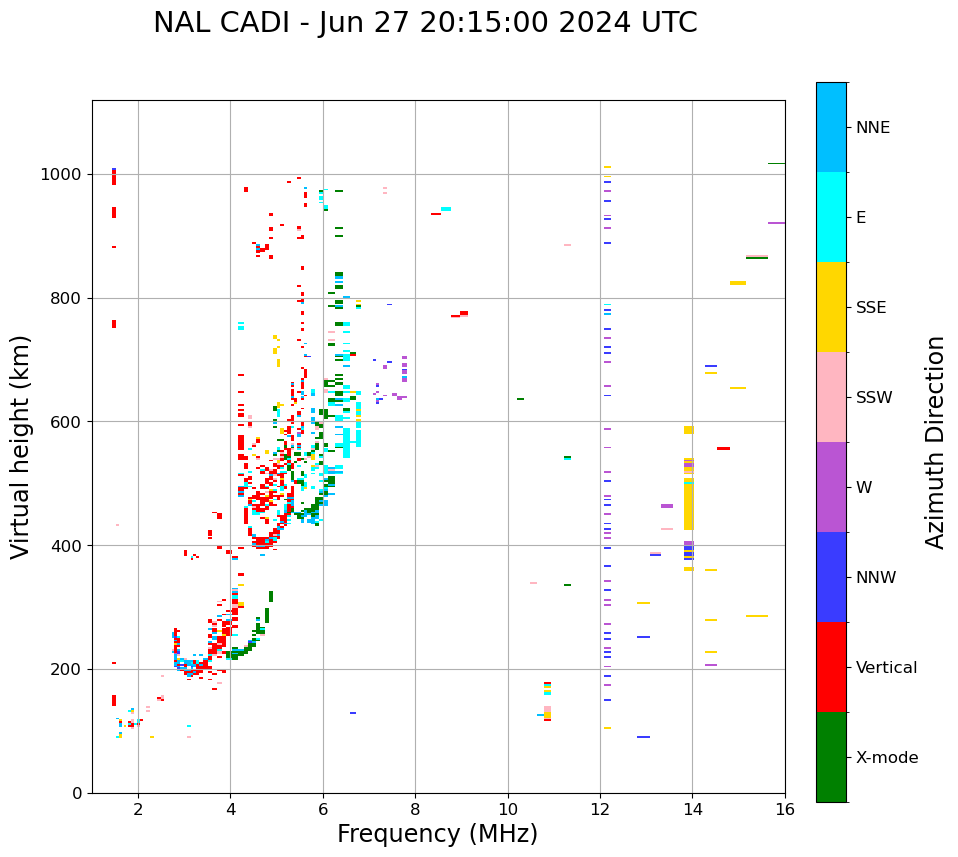 NAL CADI - Jun 27 20:15:00 2024 UTC

Virtual height (km)

1000
800
600
400
200
0

2
4
6
8
10
12
14
16

Frequency (MHz)

NNE
E
SSE
SSW
W
NNW
Vertical
X-mode

Azimuth Direction